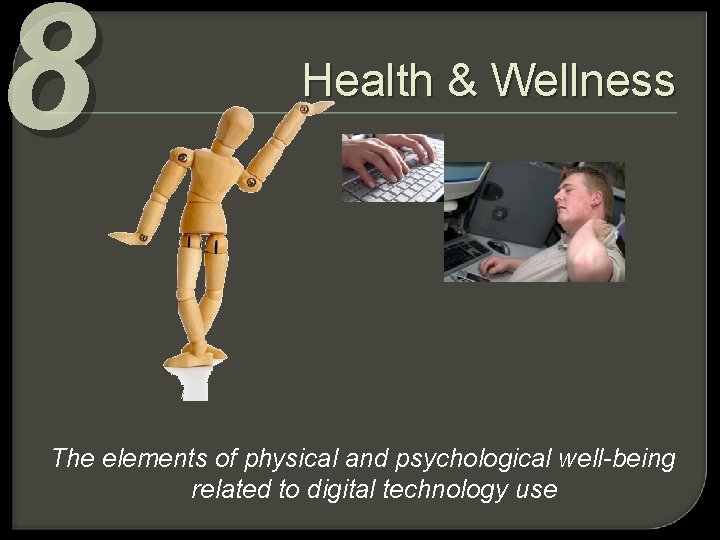 8

Health & Wellness

The elements of physical and psychological well-being related to digital technology use